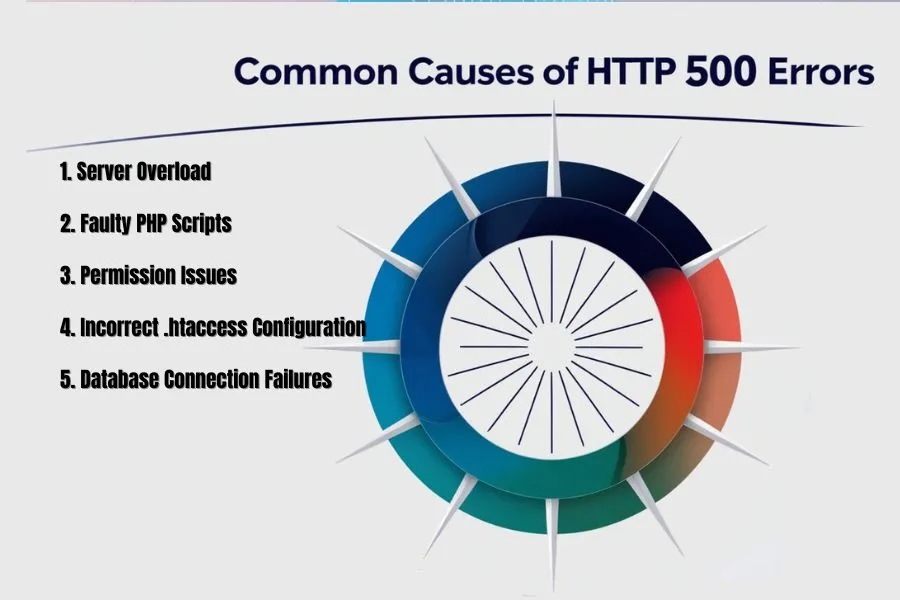 Common Causes of HTTP 500 Errors

1. Server Overload

2. Faulty PHP Scripts

3. Permission Issues

4. Incorrect .htaccess Configuration

5. Database Connection Failures